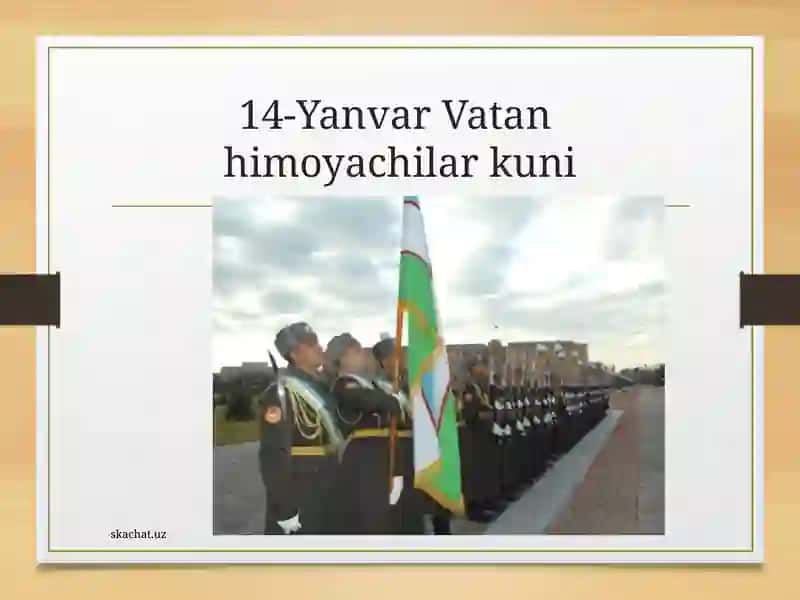 14-Yanvar Vatan himoyachilar kuni

skachat.uz